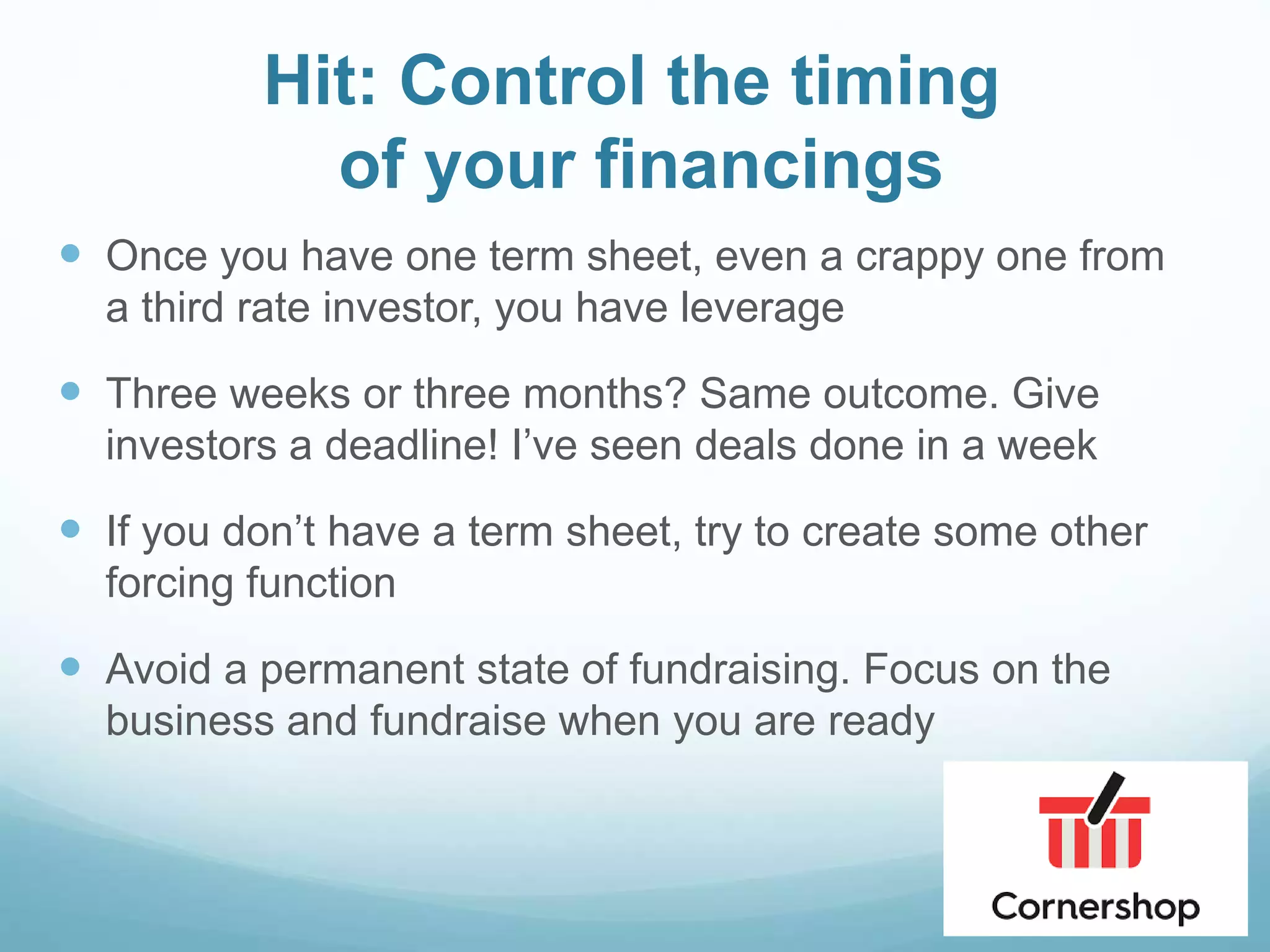 Hit: Control the timing of your financings

- Once you have one term sheet, even a crappy one from a third rate investor, you have leverage
- Three weeks or three months? Same outcome. Give investors a deadline! I've seen deals done in a week
- If you don't have a term sheet, try to create some other forcing function
- Avoid a permanent state of fundraising. Focus on the business and fundraise when you are ready

Cornershop